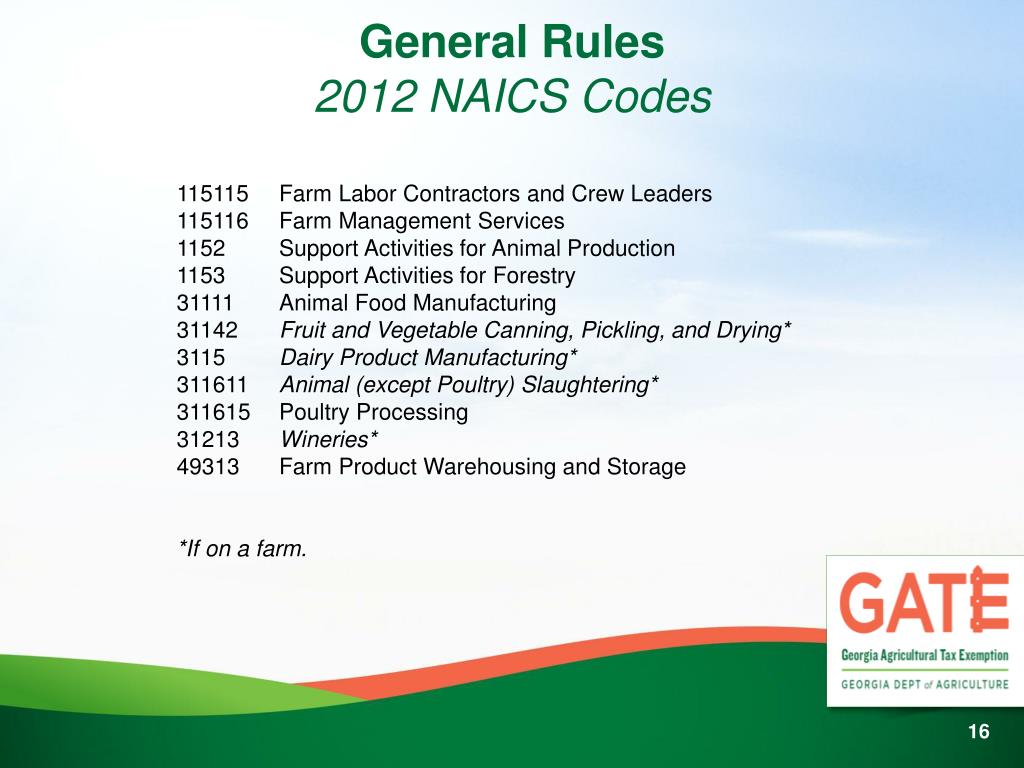 General Rules
2012 NAICS Codes

115115 Farm Labor Contractors and Crew Leaders
115116 Farm Management Services
1152 Support Activities for Animal Production
1153 Support Activities for Forestry
31111 Animal Food Manufacturing
31142 Fruit and Vegetable Canning, Pickling, and Drying*
3115 Dairy Product Manufacturing*
311611 Animal (except Poultry) Slaughtering*
311615 Poultry Processing
31213 Wineries*
49313 Farm Product Warehousing and Storage

*If on a farm.

GATE
Georgia Agricultural Tax Exemption
GEORGIA DEPT of AGRICULTURE

16